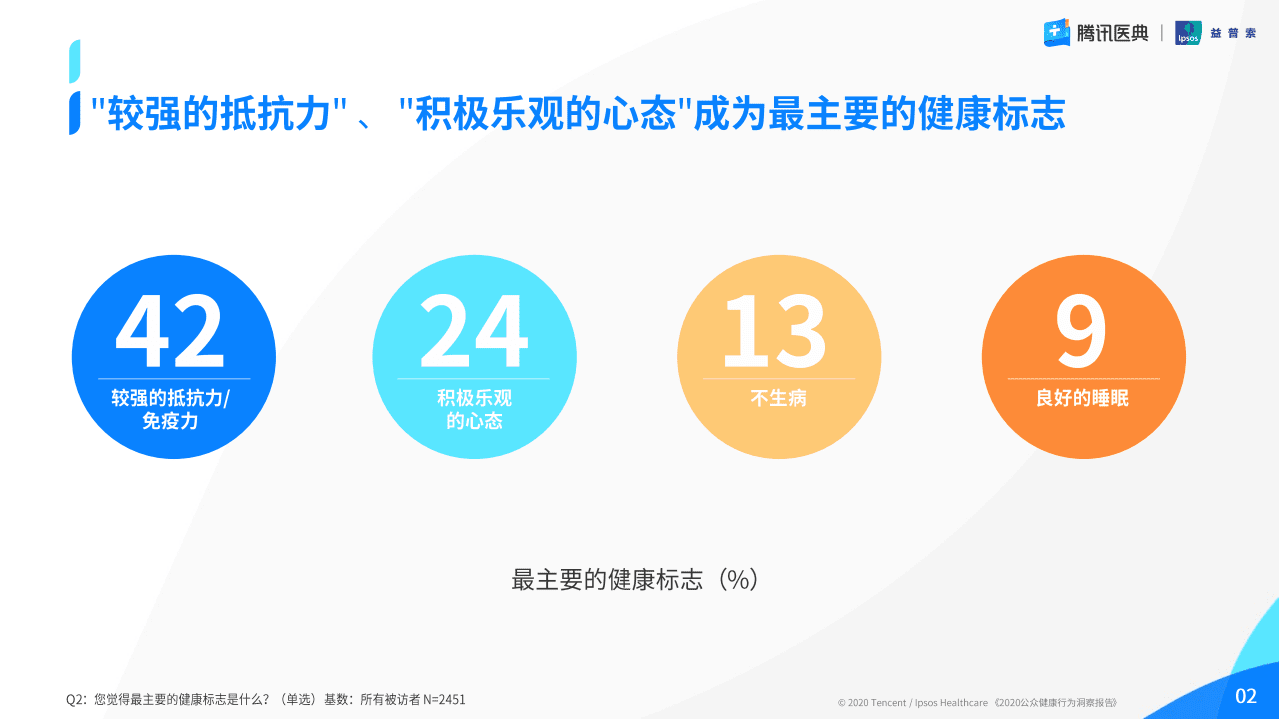 腾讯医典 | Ipsos 益普索

"较强的抵抗力"、"积极乐观的心态"成为最主要的健康标志

42
较强的抵抗力/免疫力

24
积极乐观的心态

13
不生病

9
良好的睡眠

最主要的健康标志（%）

Q2：您觉得最主要的健康标志是什么？（单选）基数：所有被访者 N=2451

© 2020 Tencent / Ipsos Healthcare 《2020公众健康行为洞察报告》

02